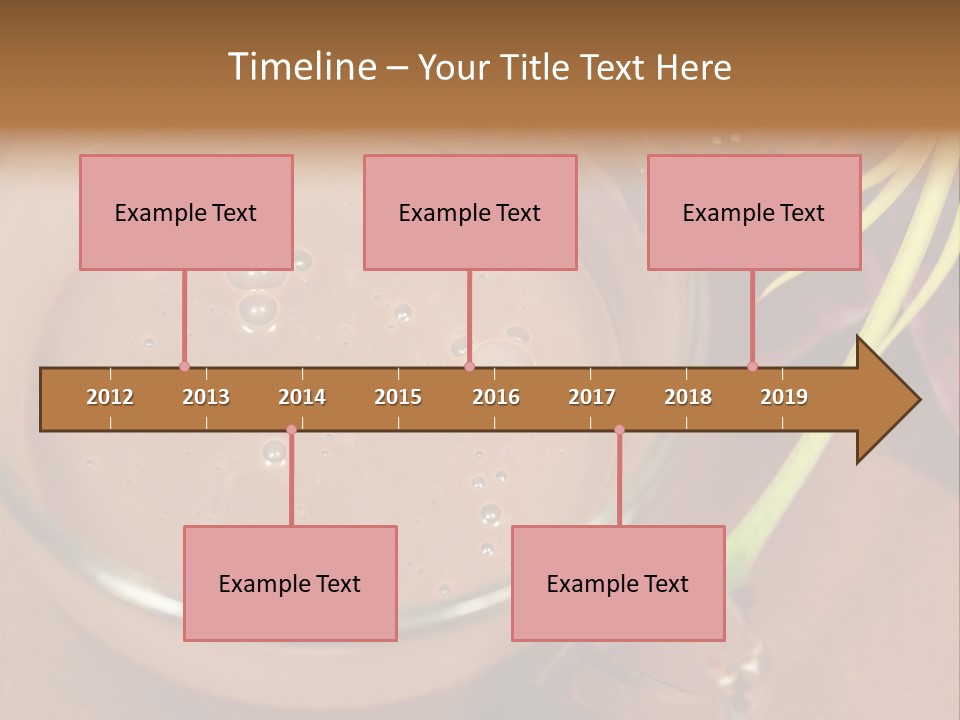 Timeline – Your Title Text Here

Example Text

Example Text

Example Text

2012 2013 2014 2015 2016 2017 2018 2019

Example Text

Example Text